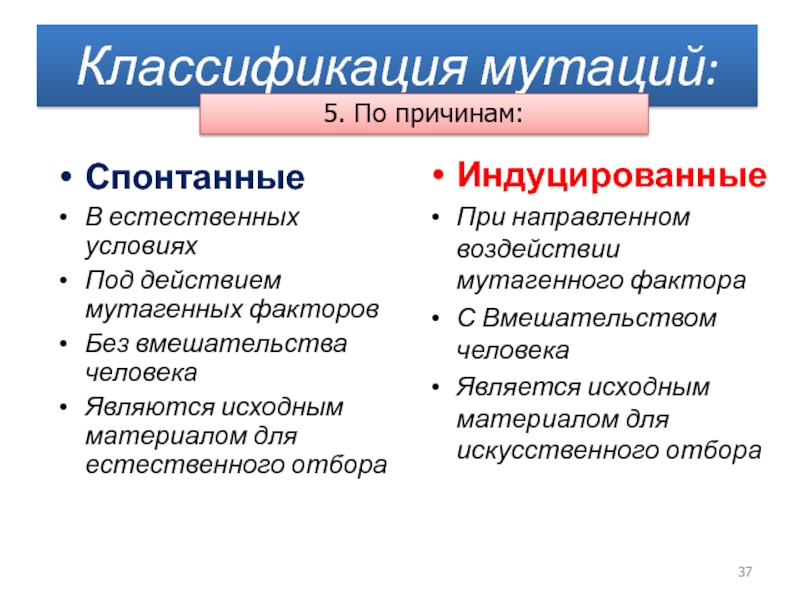 Классификация мутаций:

5. По причинам:

• Спонтанные
• В естественных условиях
• Под действием мутагенных факторов
• Без вмешательства человека
• Являются исходным материалом для естественного отбора

• Индуцированные
• При направленном воздействии мутагенного фактора
• С Вмешательством человека
• Является исходным материалом для искусственного отбора

37